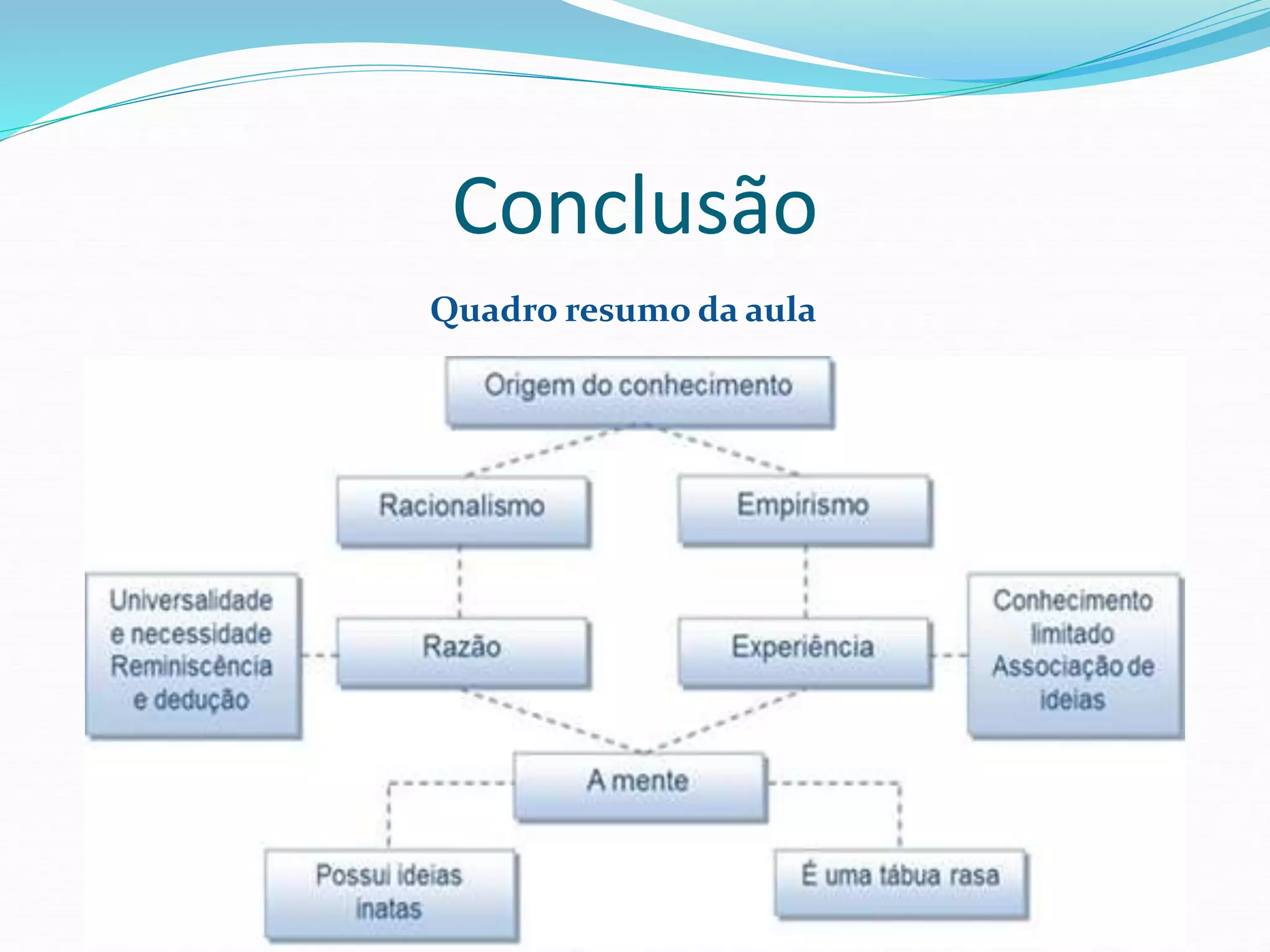 Conclusão

Quadro resumo da aula

Origem do conhecimento

Racionalismo

Empirismo

Universalidade e necessidade Reminiscência e dedução

Razão

Experiência

Conhecimento limitado Associação de ideias

A mente

Possui ideias inatas

É uma tábua rasa